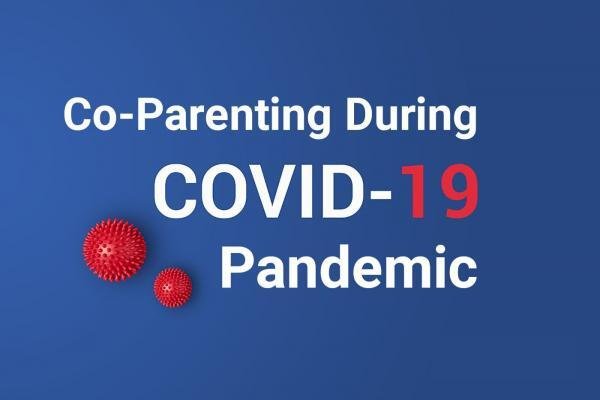 Co-Parenting During
COVID-19
Pandemic